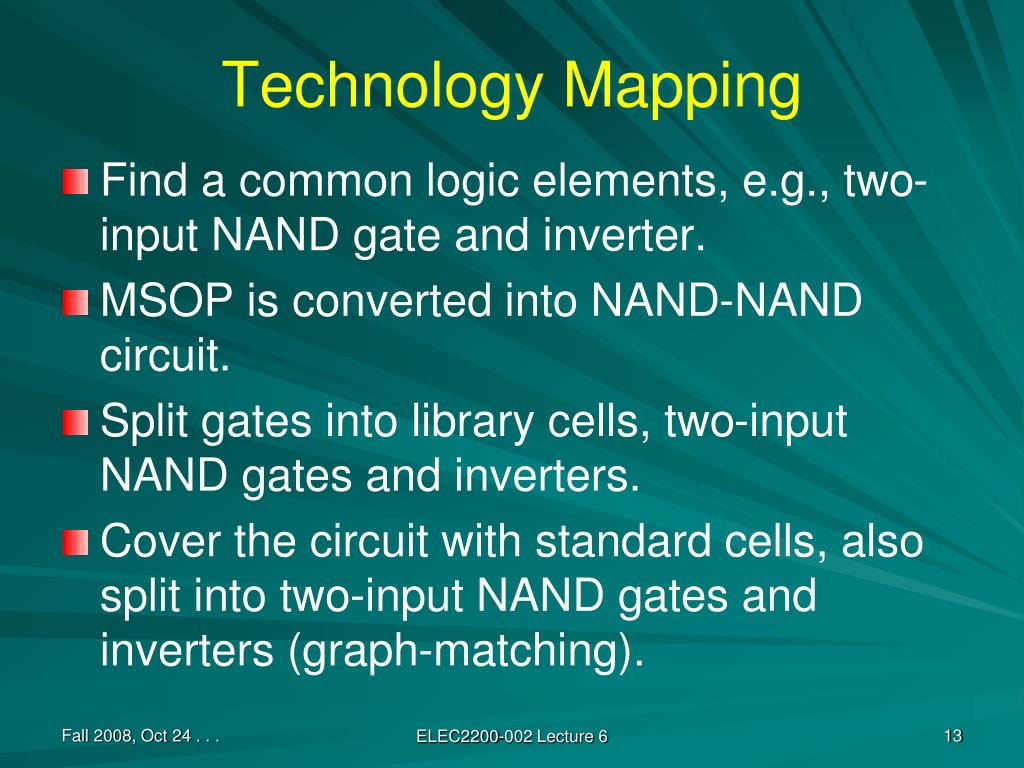 Technology Mapping

Find a common logic elements, e.g., two-input NAND gate and inverter.

MSOP is converted into NAND-NAND circuit.

Split gates into library cells, two-input NAND gates and inverters.

Cover the circuit with standard cells, also split into two-input NAND gates and inverters (graph-matching).

Fall 2008, Oct 24 . . .

ELEC2200-002 Lecture 6

13